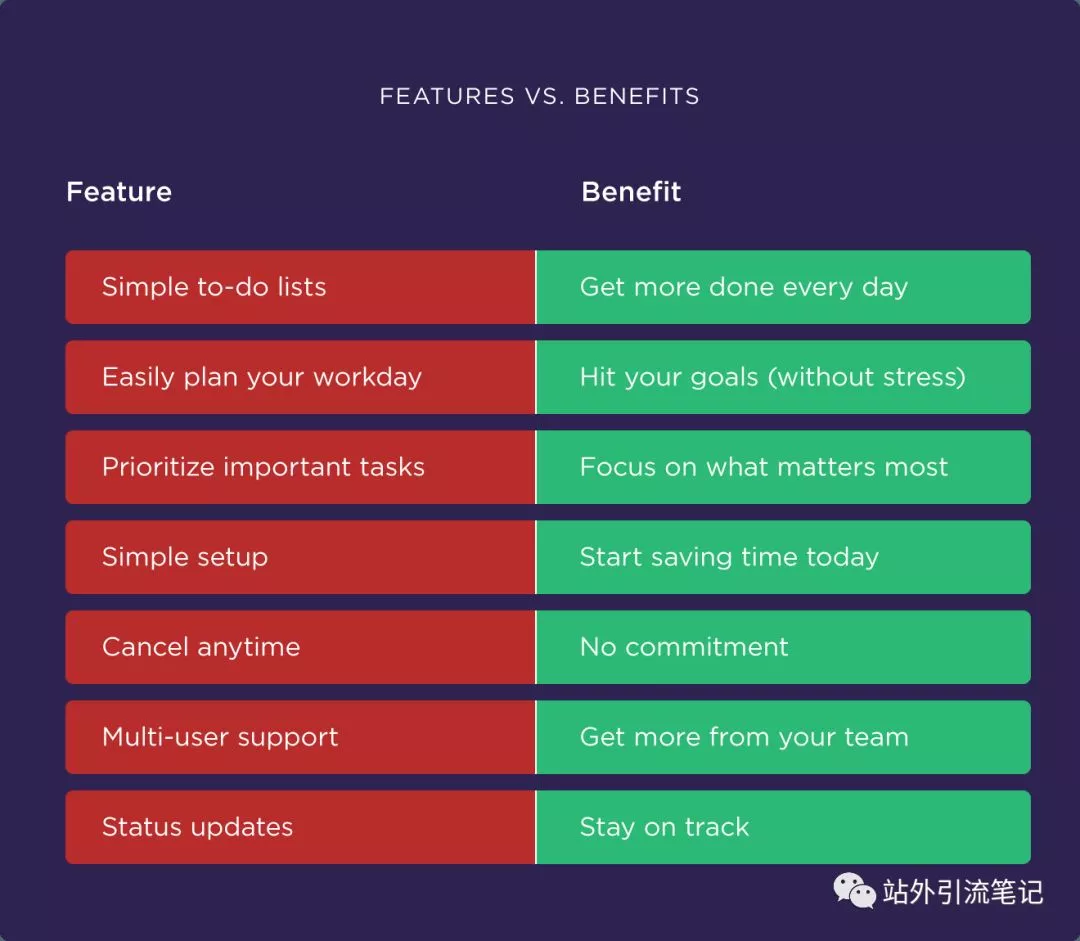 FEATURES VS. BENEFITS

| Feature | Benefit |
|---|---|
| Simple to-do lists | Get more done every day |
| Easily plan your workday | Hit your goals (without stress) |
| Prioritize important tasks | Focus on what matters most |
| Simple setup | Start saving time today |
| Cancel anytime | No commitment |
| Multi-user support | Get more from your team |
| Status updates | Stay on track |

站外引流笔记